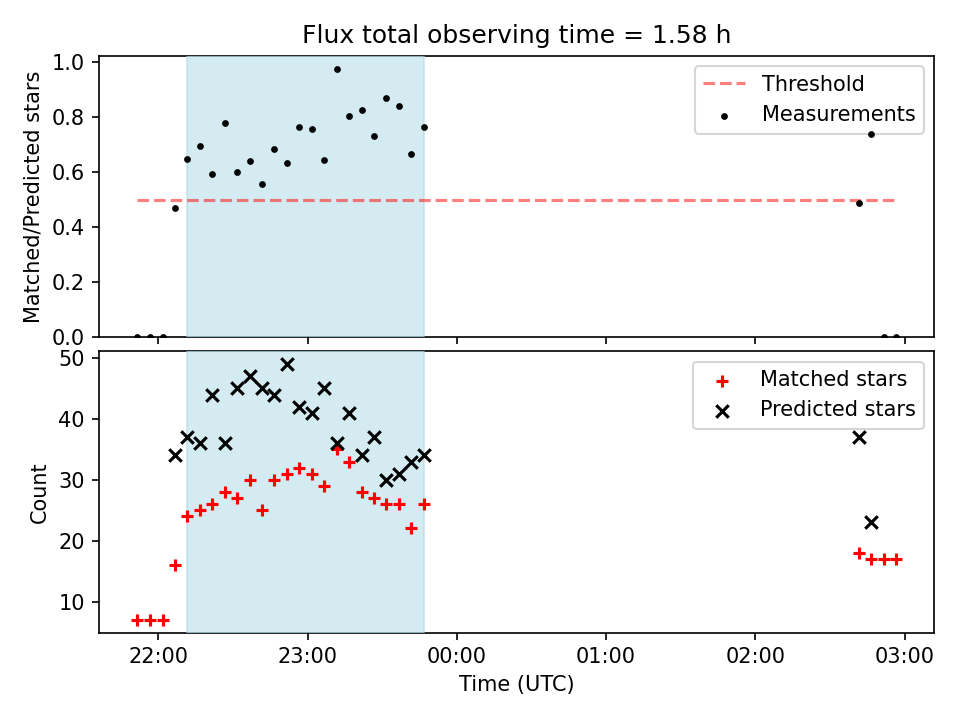 Flux total observing time = 1.58 h

Matched/Predicted stars

1.0
0.8
0.6
0.4
0.2
0.0

Threshold
Measurements

Count

50
40
30
20
10

Matched stars
Predicted stars

22:00
23:00
00:00
01:00
02:00
03:00

Time (UTC)